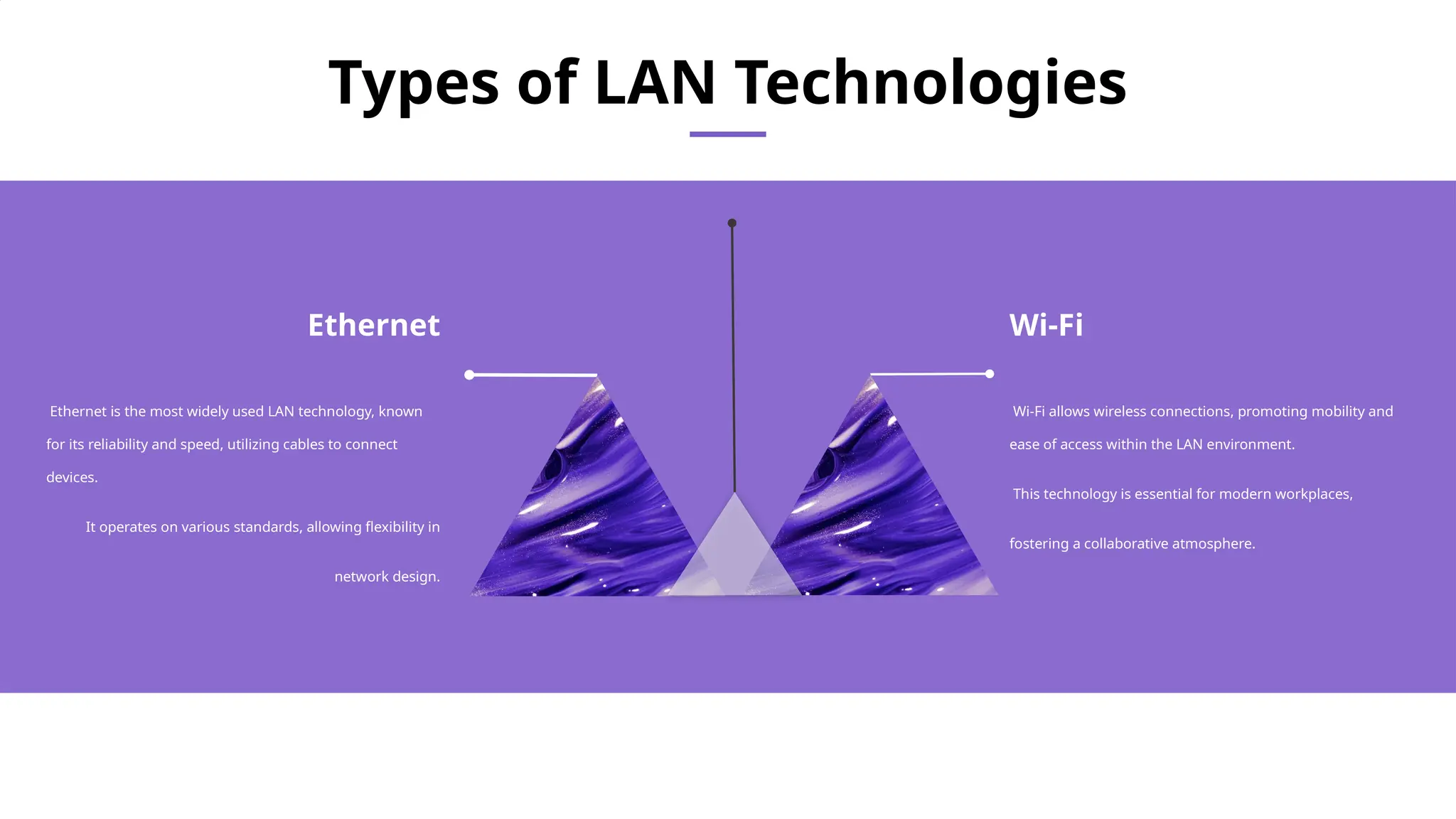 Types of LAN Technologies

Ethernet

Ethernet is the most widely used LAN technology, known for its reliability and speed, utilizing cables to connect devices.

It operates on various standards, allowing flexibility in network design.

Wi-Fi

Wi-Fi allows wireless connections, promoting mobility and ease of access within the LAN environment.

This technology is essential for modern workplaces, fostering a collaborative atmosphere.